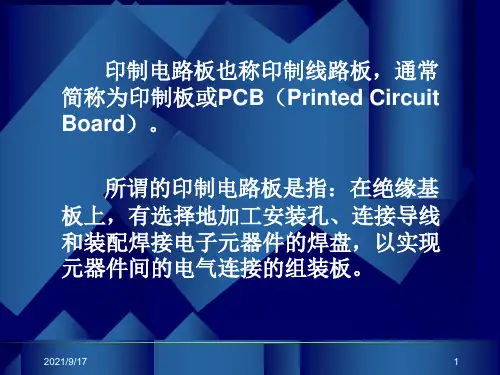 印制电路板也称印制线路板，通常简称为印制板或PCB（Printed Circuit Board）。

所谓的印制电路板是指：在绝缘基板上，有选择地加工安装孔、连接导线和装配焊接电子元器件的焊盘，以实现元器件间的电气连接的组装板。

2021/9/17

1